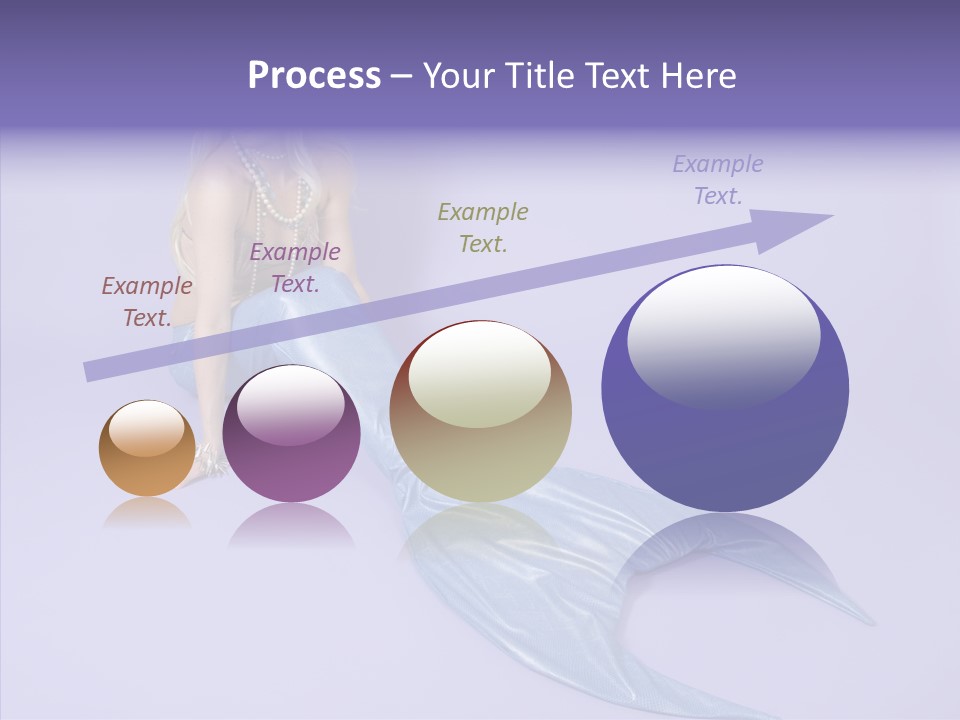 Process – Your Title Text Here

Example Text.

Example Text.

Example Text.

Example Text.